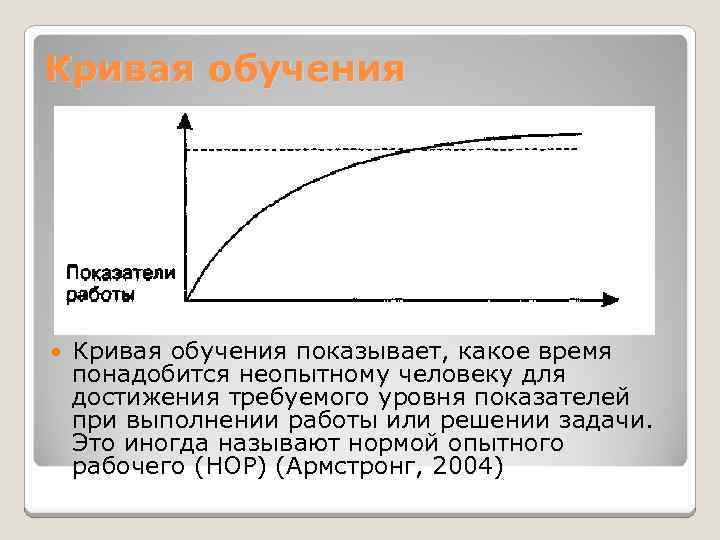 Кривая обучения

Показатели работы

Кривая обучения показывает, какое время понадобится неопытному человеку для достижения требуемого уровня показателей при выполнении работы или решении задачи. Это иногда называют нормой опытного рабочего (НОР) (Армстронг, 2004)